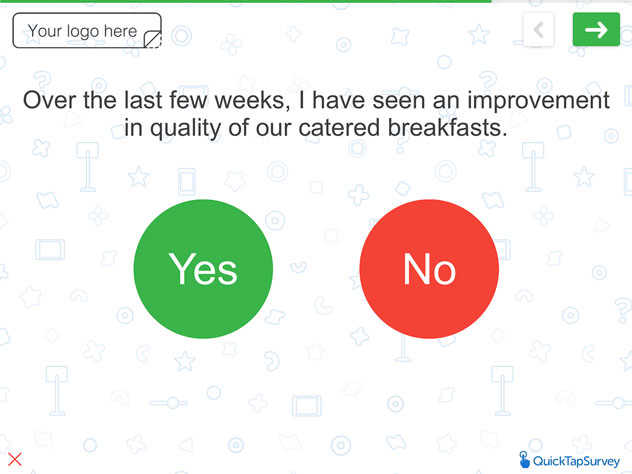 Your logo here

Over the last few weeks, I have seen an improvement in quality of our catered breakfasts.

Yes

No

QuickTapSurvey